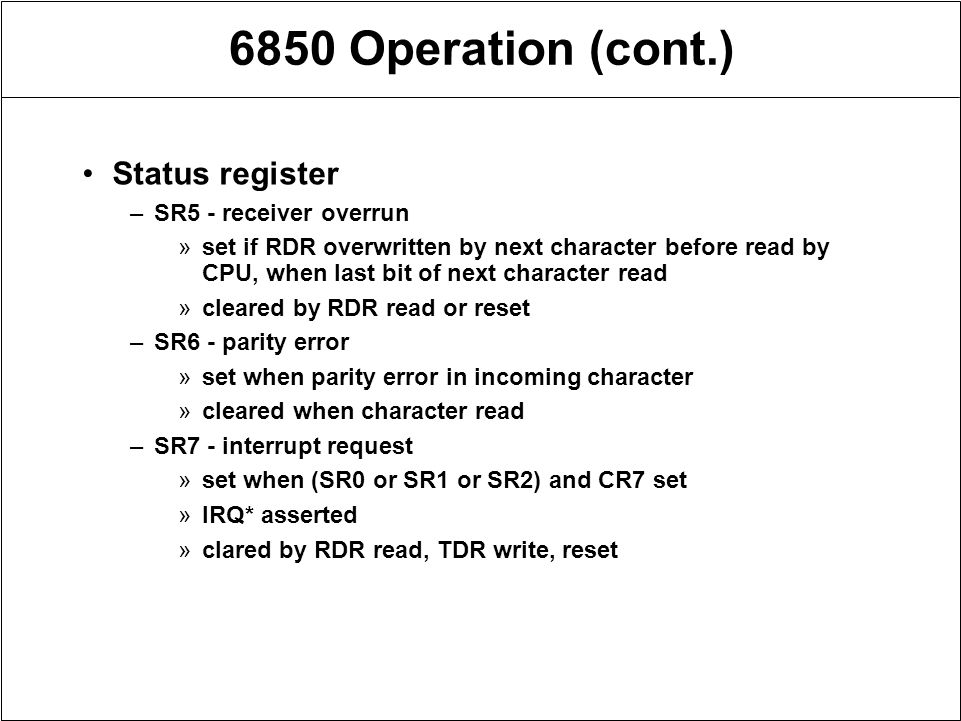 6850 Operation (cont.)

• Status register
 – SR5 - receiver overrun
  » set if RDR overwritten by next character before read by CPU, when last bit of next character read
  » cleared by RDR read or reset
 – SR6 - parity error
  » set when parity error in incoming character
  » cleared when character read
 – SR7 - interrupt request
  » set when (SR0 or SR1 or SR2) and CR7 set
  » IRQ* asserted
  » clared by RDR read, TDR write, reset